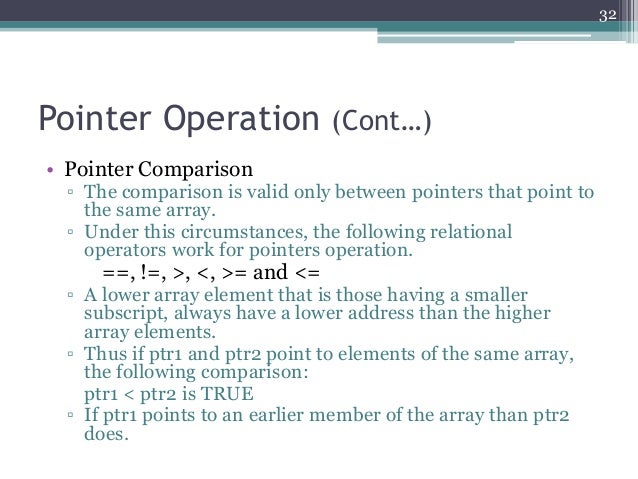 32

Pointer Operation (Cont…)

• Pointer Comparison
▫ The comparison is valid only between pointers that point to the same array.
▫ Under this circumstances, the following relational operators work for pointers operation.
==, !=, >, <, >= and <=
▫ A lower array element that is those having a smaller subscript, always have a lower address than the higher array elements.
▫ Thus if ptr1 and ptr2 point to elements of the same array, the following comparison:
ptr1 < ptr2 is TRUE
▫ If ptr1 points to an earlier member of the array than ptr2 does.